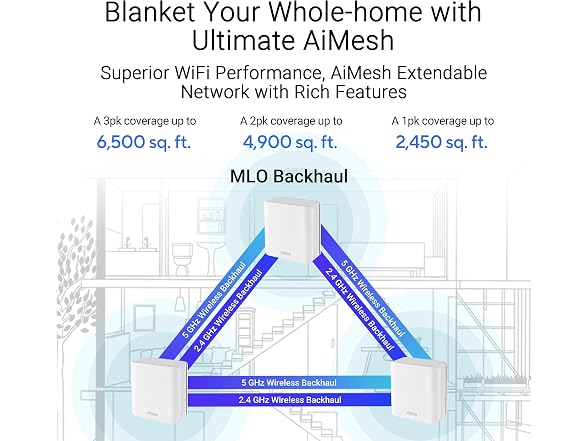 Blanket Your Whole-home with Ultimate AiMesh

Superior WiFi Performance, AiMesh Extendable Network with Rich Features

A 3pk coverage up to
6,500 sq. ft.

A 2pk coverage up to
4,900 sq. ft.

A 1pk coverage up to
2,450 sq. ft.

MLO Backhaul

5 GHz Wireless Backhaul
2.4 GHz Wireless Backhaul

5 GHz Wireless Backhaul
2.4 GHz Wireless Backhaul

5 GHz Wireless Backhaul
2.4 GHz Wireless Backhaul